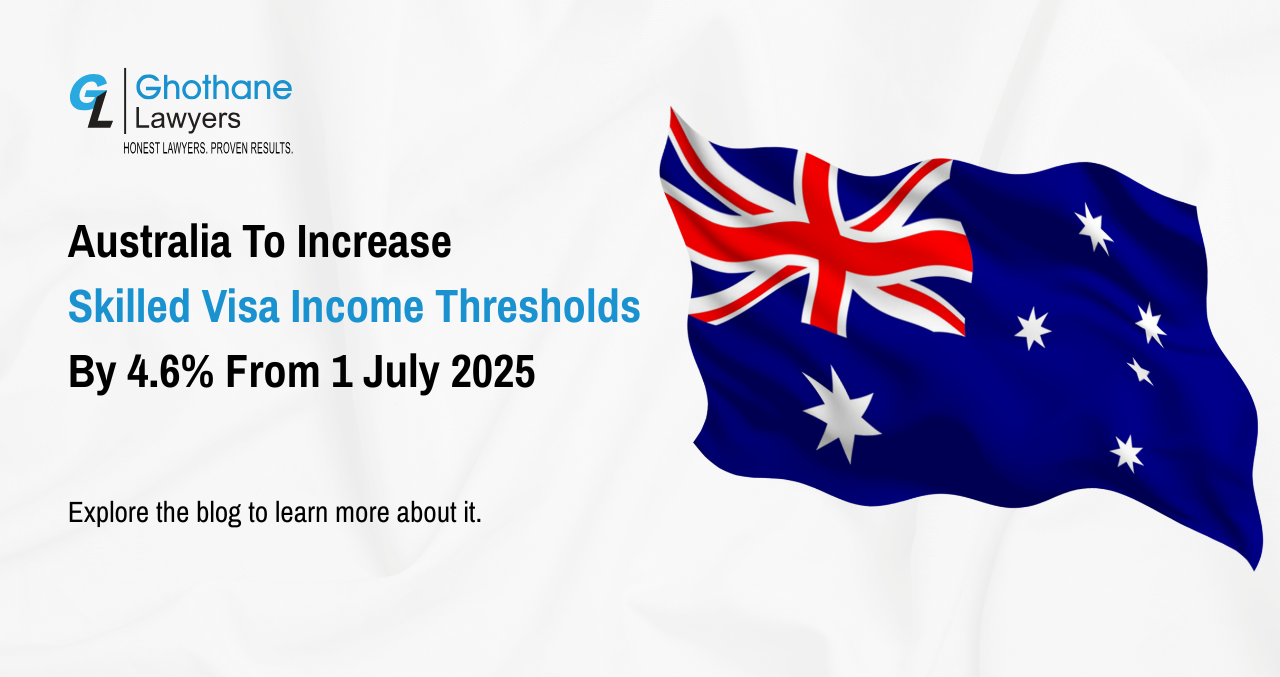 GL Ghothane Lawyers
HONEST LAWYERS. PROVEN RESULTS.

Australia To Increase
Skilled Visa Income Thresholds
By 4.6% From 1 July 2025

Explore the blog to learn more about it.